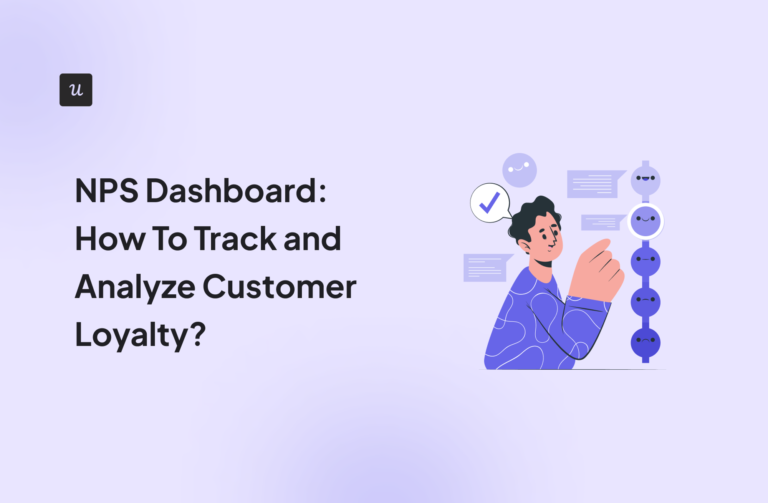 u

NPS Dashboard: How To Track and Analyze Customer Loyalty?